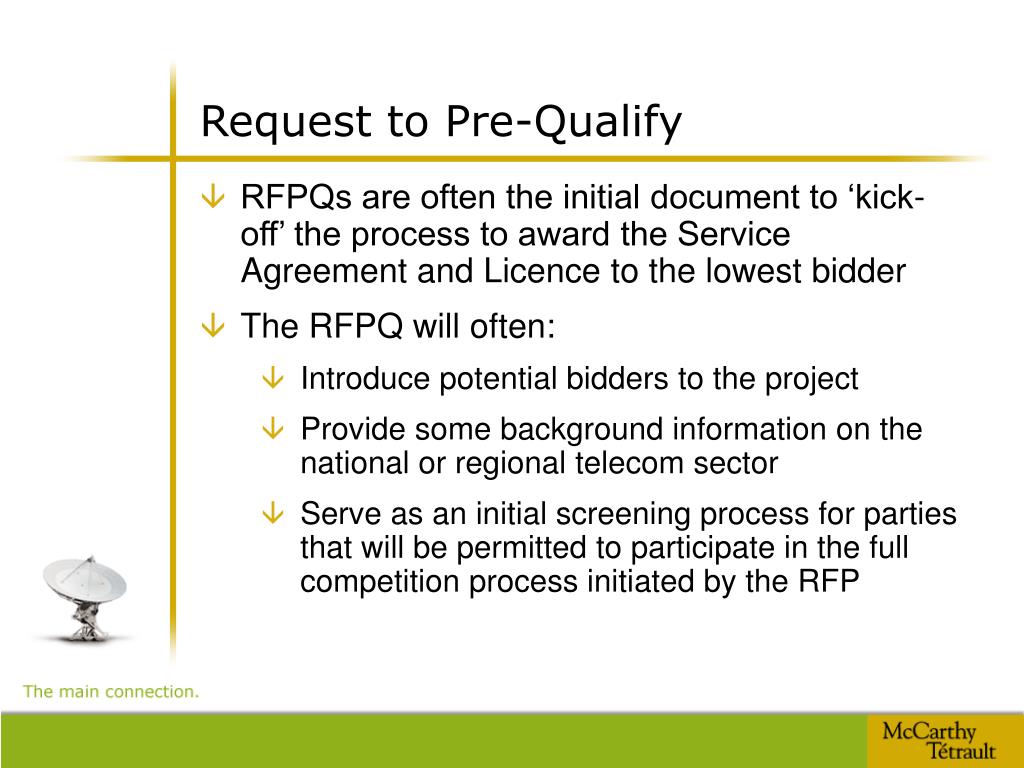 Request to Pre-Qualify

RFPQs are often the initial document to ‘kick-off’ the process to award the Service Agreement and Licence to the lowest bidder

The RFPQ will often:

Introduce potential bidders to the project

Provide some background information on the national or regional telecom sector

Serve as an initial screening process for parties that will be permitted to participate in the full competition process initiated by the RFP

The main connection.

McCarthy Tétrault